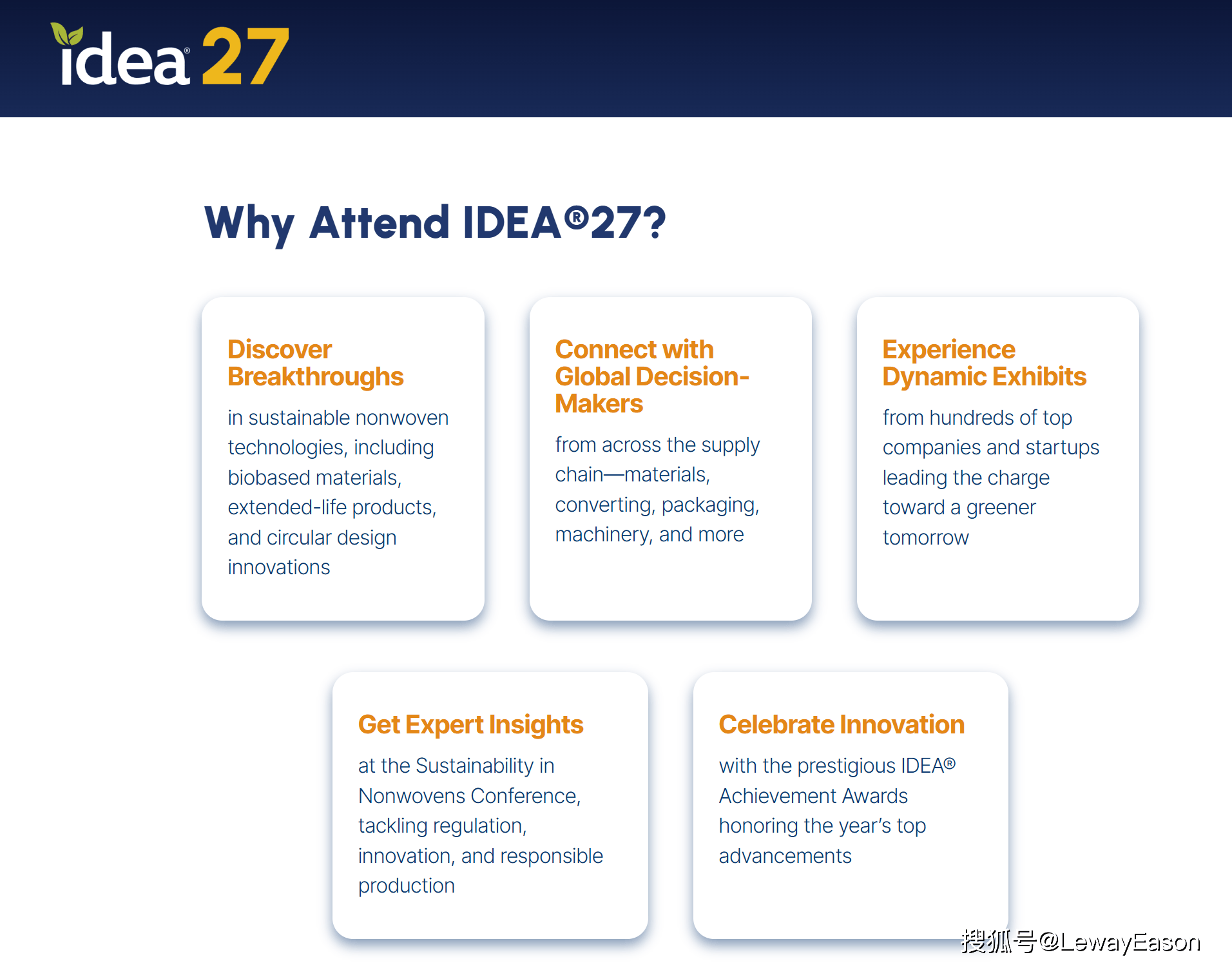 idea® 27

Why Attend IDEA®27?

Discover Breakthroughs

in sustainable nonwoven technologies, including biobased materials, extended-life products, and circular design innovations

Connect with Global Decision-Makers

from across the supply chain—materials, converting, packaging, machinery, and more

Experience Dynamic Exhibits

from hundreds of top companies and startups leading the charge toward a greener tomorrow

Get Expert Insights

at the Sustainability in Nonwovens Conference, tackling regulation, innovation, and responsible production

Celebrate Innovation

with the prestigious IDEA® Achievement Awards honoring the year's top advancements

搜狐号@LewayEason